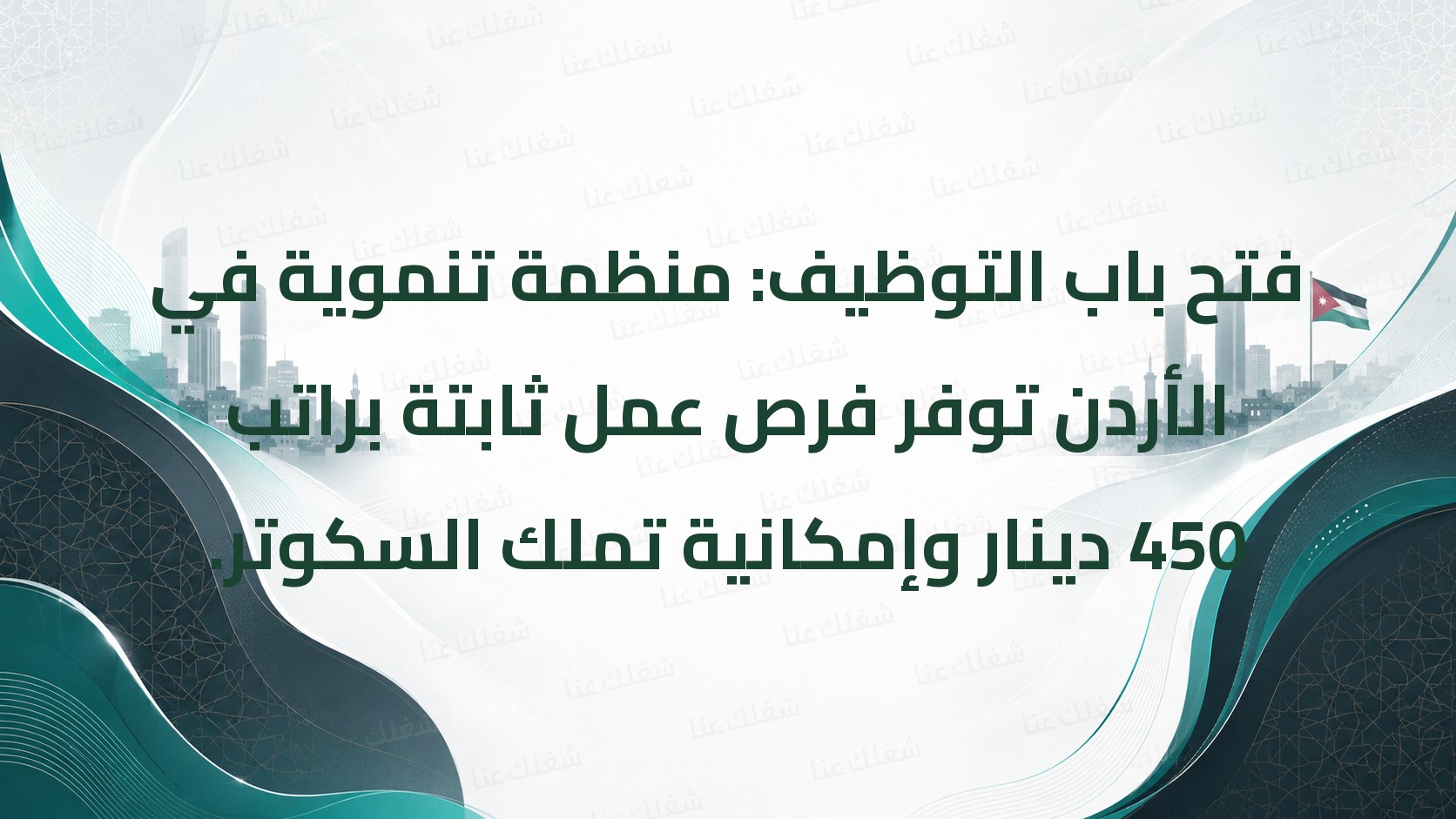 فتح باب التوظيف: منظمة تنموية في الأردن توفر فرص عمل ثابتة براتب 450 دينار وإمكانية تملك السكوتر.

شغلك عنا